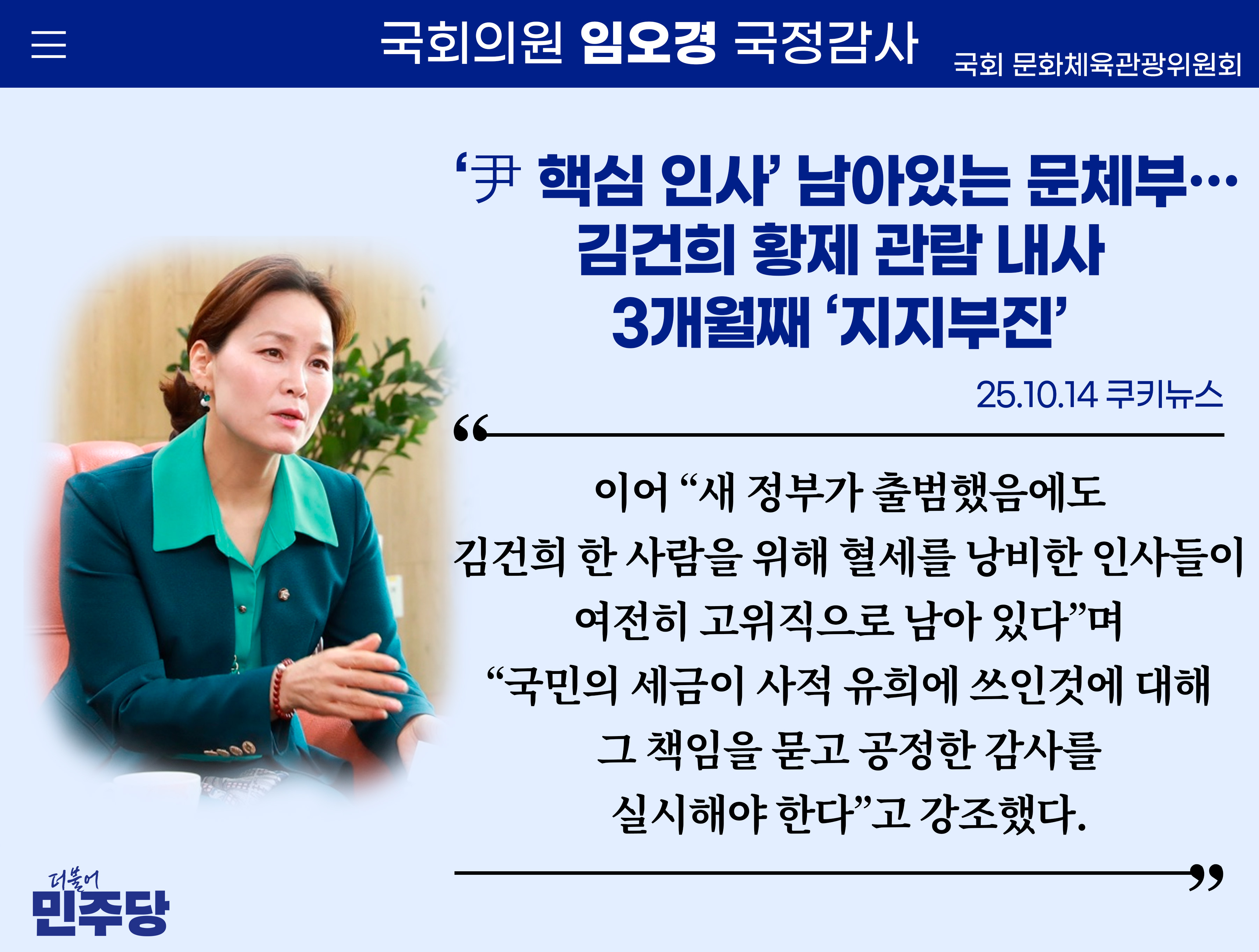 국회의원 임오경 국정감사

국회 문화체육관광위원회

‘尹 핵심 인사’ 남아있는 문체부… 김건희 황제 관람 내사 3개월째 ‘지지부진’

25.10.14 쿠키뉴스

“

이어 “새 정부가 출범했음에도 김건희 한 사람을 위해 혈세를 낭비한 인사들이 여전히 고위직으로 남아 있다”며 “국민의 세금이 사적 유희에 쓰인것에 대해 그 책임을 묻고 공정한 감사를 실시해야 한다”고 강조했다.

”

더불어 민주당